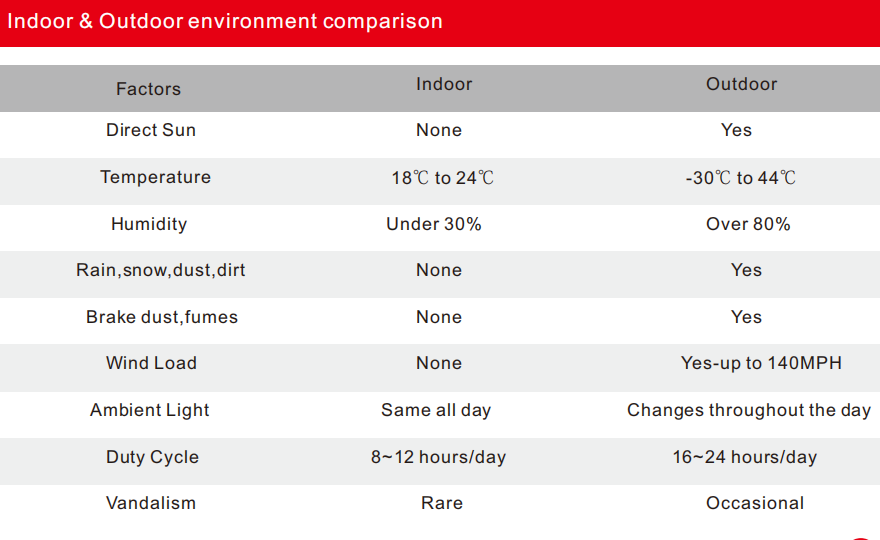 Indoor & Outdoor environment comparison

| Factors | Indoor | Outdoor |
|---|---|---|
| Direct Sun | None | Yes |
| Temperature | 18℃ to 24℃ | -30℃ to 44℃ |
| Humidity | Under 30% | Over 80% |
| Rain,snow,dust,dirt | None | Yes |
| Brake dust,fumes | None | Yes |
| Wind Load | None | Yes-up to 140MPH |
| Ambient Light | Same all day | Changes throughout the day |
| Duty Cycle | 8~12 hours/day | 16~24 hours/day |
| Vandalism | Rare | Occasional |